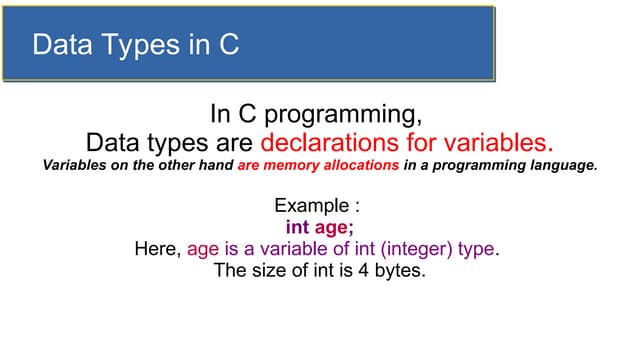 Data Types in C

In C programming,
Data types are declarations for variables.
Variables on the other hand are memory allocations in a programming language.

Example :
int age;
Here, age is a variable of int (integer) type.
The size of int is 4 bytes.